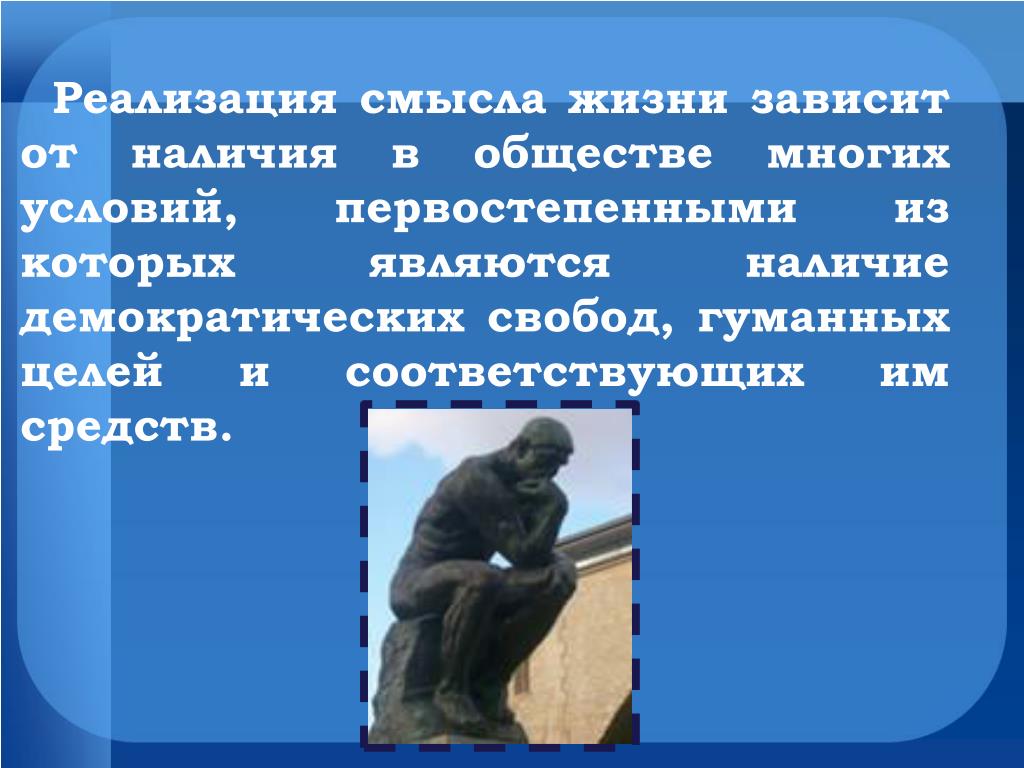 Реализация смысла жизни зависит от наличия в обществе многих условий, первостепенными из которых являются наличие демократических свобод, гуманных целей и соответствующих им средств.